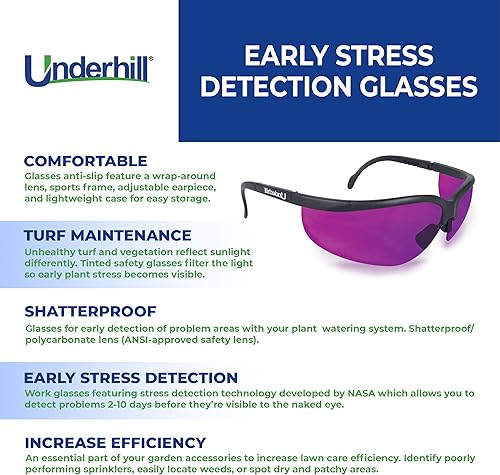 Underhill®

EARLY STRESS DETECTION GLASSES

COMFORTABLE
Glasses anti-slip feature a wrap-around lens, sports frame, adjustable earpiece, and lightweight case for easy storage.

Underhill

TURF MAINTENANCE
Unhealthy turf and vegetation reflect sunlight differently. Tinted safety glasses filter the light so early plant stress becomes visible.

SHATTERPROOF
Glasses for early detection of problem areas with your plant watering system. Shatterproof/ polycarbonate lens (ANSI-approved safety lens).

EARLY STRESS DETECTION
Work glasses featuring stress detection technology developed by NASA which allows you to detect problems 2-10 days before they're visible to the naked eye.

INCREASE EFFICIENCY
An essential part of your garden accessories to increase lawn care efficiency. Identify poorly performing sprinklers, easily locate weeds, or spot dry and patchy areas.